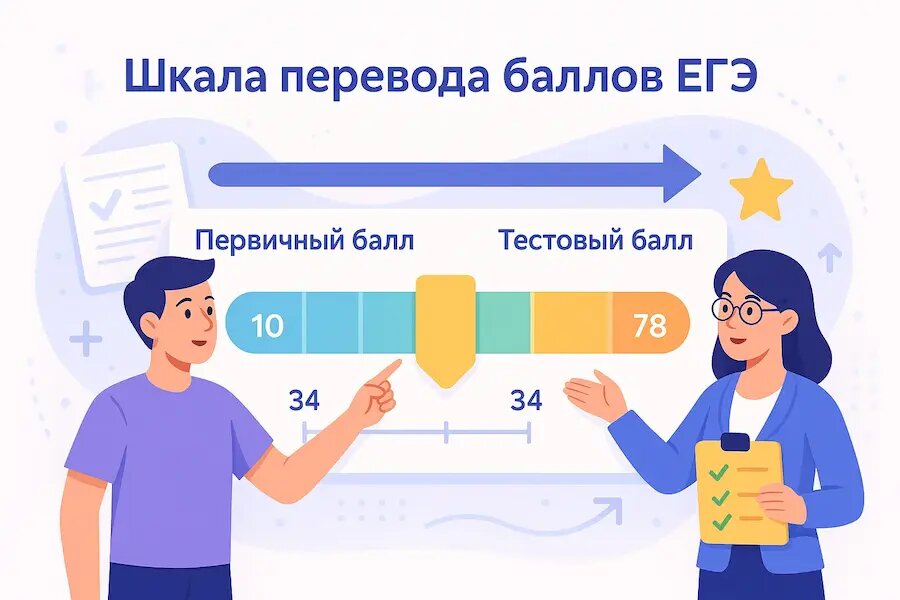 Шкала перевода баллов ЕГЭ

Первичный балл

Тестовый балл

10

78

34

34